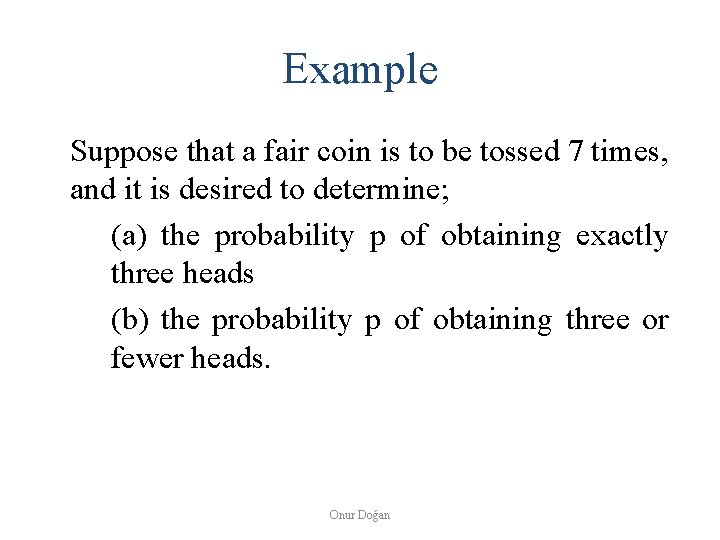 Example

Suppose that a fair coin is to be tossed 7 times, and it is desired to determine;

(a) the probability p of obtaining exactly three heads

(b) the probability p of obtaining three or fewer heads.

Onur Doğan